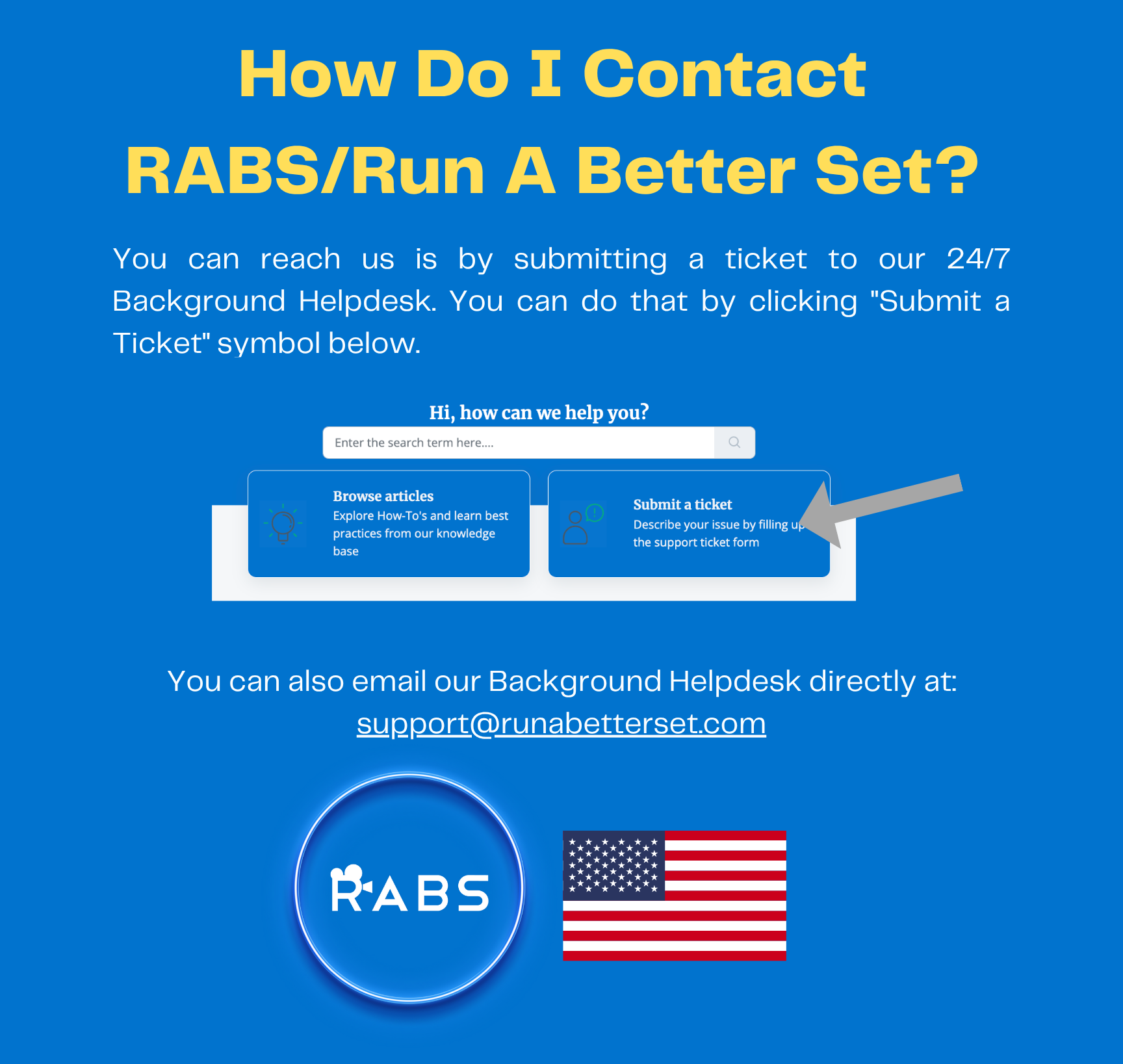 How Do I Contact RABS/Run A Better Set?

You can reach us is by submitting a ticket to our 24/7 Background Helpdesk. You can do that by clicking "Submit a Ticket" symbol below.

Hi, how can we help you?

Enter the search term here....

Browse articles
Explore How-To's and learn best practices from our knowledge base

Submit a ticket
Describe your issue by filling up the support ticket form

You can also email our Background Helpdesk directly at: support@runabetterset.com

RABS